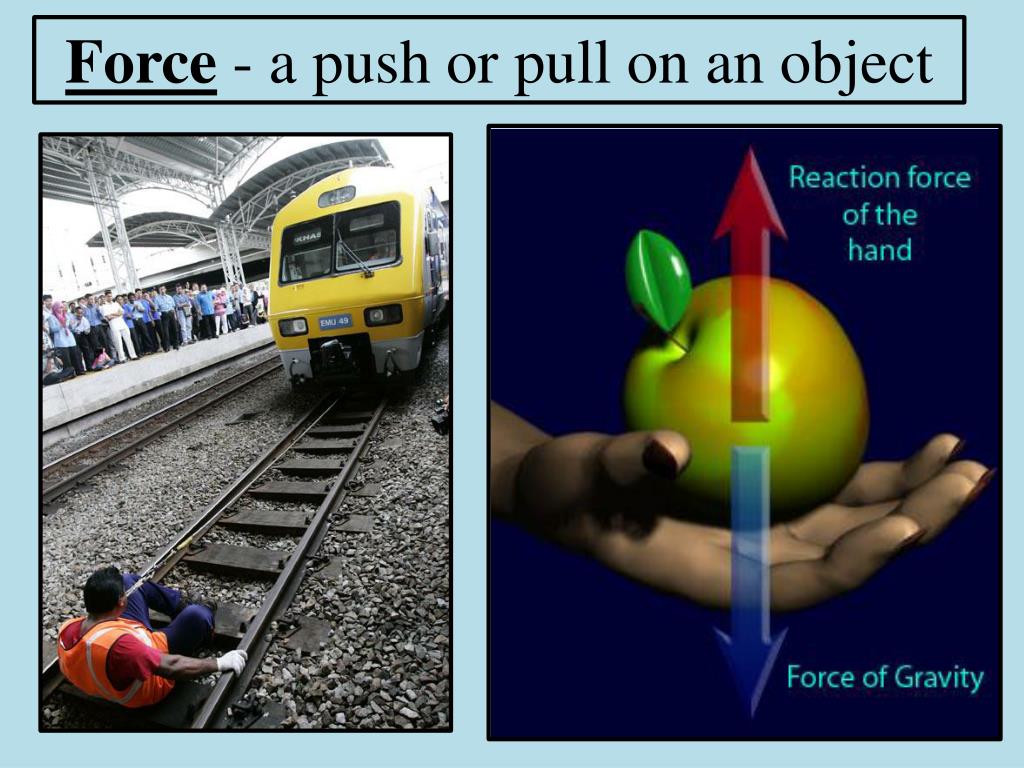 Force - a push or pull on an object

KHAS

EMU 49

Reaction force of the hand

Force of Gravity